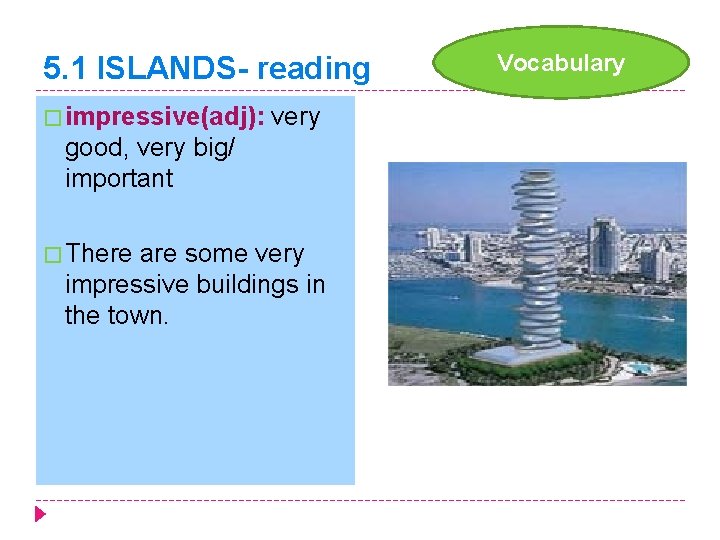 5.1 ISLANDS- reading

Vocabulary

□ impressive(adj): very good, very big/ important

□ There are some very impressive buildings in the town.